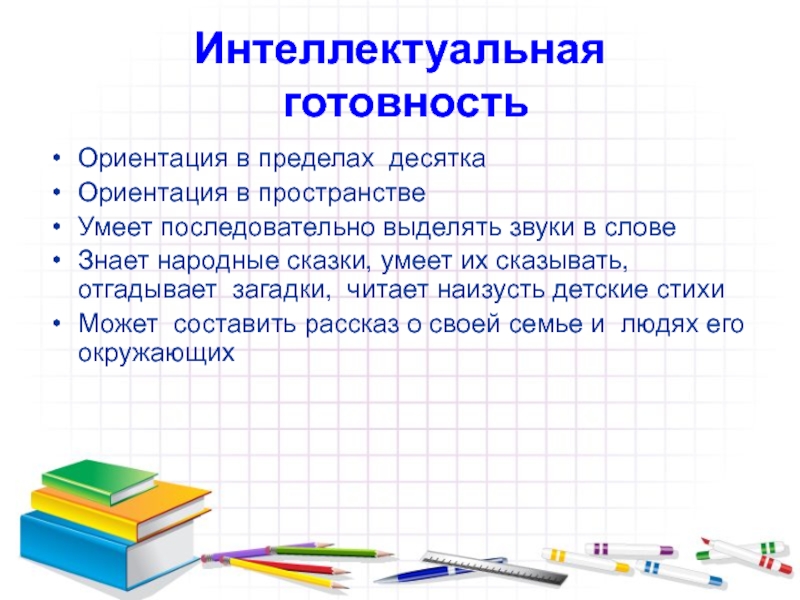 Интеллектуальная готовность

• Ориентация в пределах десятка
• Ориентация в пространстве
• Умеет последовательно выделять звуки в слове
• Знает народные сказки, умеет их сказывать, отгадывает загадки, читает наизусть детские стихи
• Может составить рассказ о своей семье и людях его окружающих